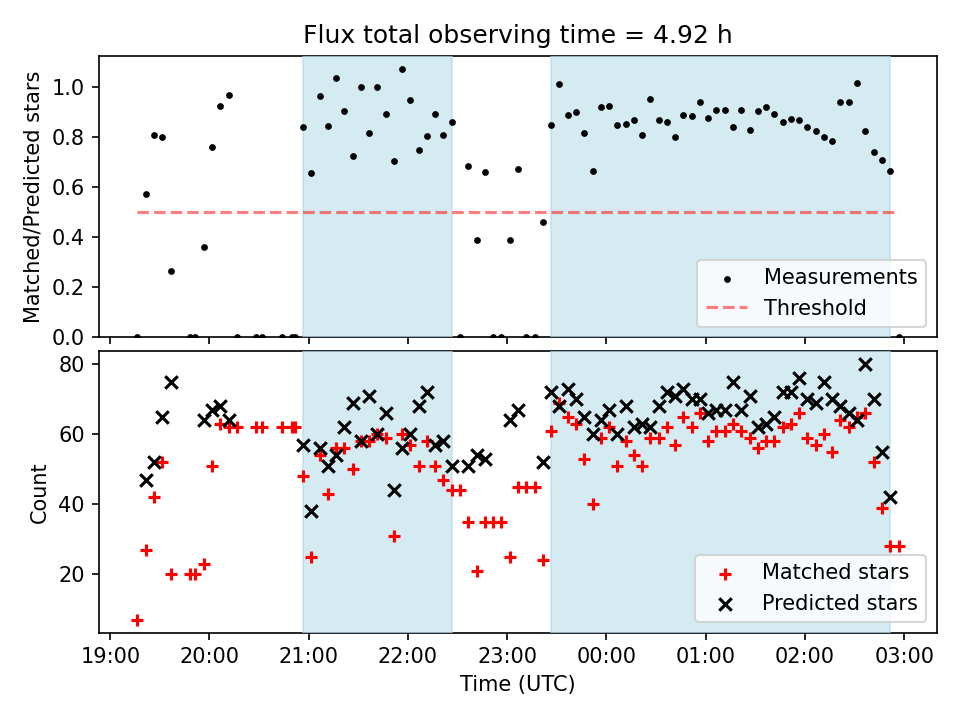 Flux total observing time = 4.92 h

Matched/Predicted stars

1.0
0.8
0.6
0.4
0.2
0.0

Measurements
Threshold

Count

80
60
40
20

Matched stars
Predicted stars

19:00 20:00 21:00 22:00 23:00 00:00 01:00 02:00 03:00

Time (UTC)